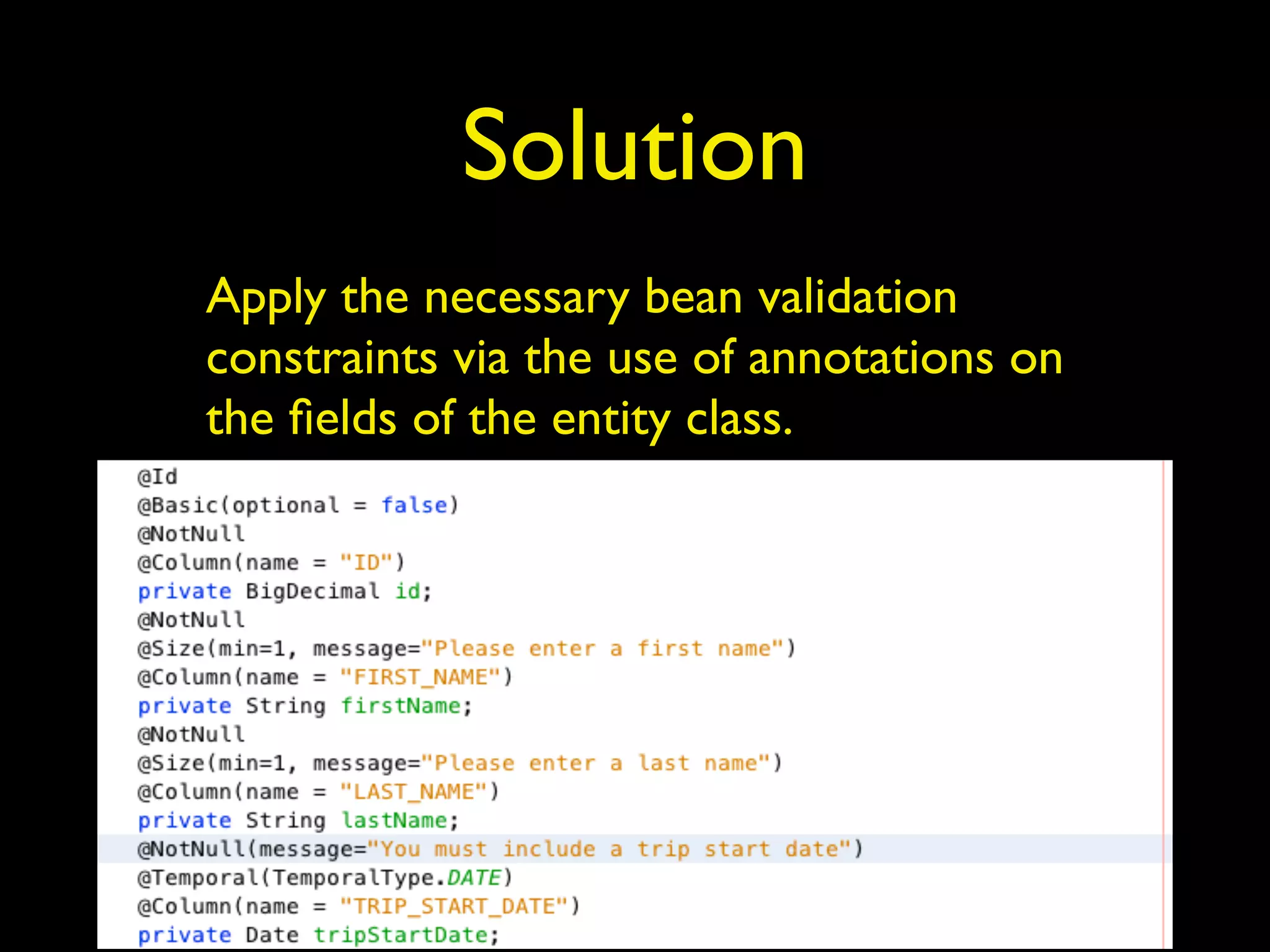 Solution

Apply the necessary bean validation constraints via the use of annotations on the fields of the entity class.

@Id
@Basic(optional = false)
@NotNull
@Column(name = "ID")
private BigDecimal id;
@NotNull
@Size(min=1, message="Please enter a first name")
@Column(name = "FIRST_NAME")
private String firstName;
@NotNull
@Size(min=1, message="Please enter a last name")
@Column(name = "LAST_NAME")
private String lastName;
@NotNull(message="You must include a trip start date")
@Temporal(TemporalType.DATE)
@Column(name = "TRIP_START_DATE")
private Date tripStartDate;